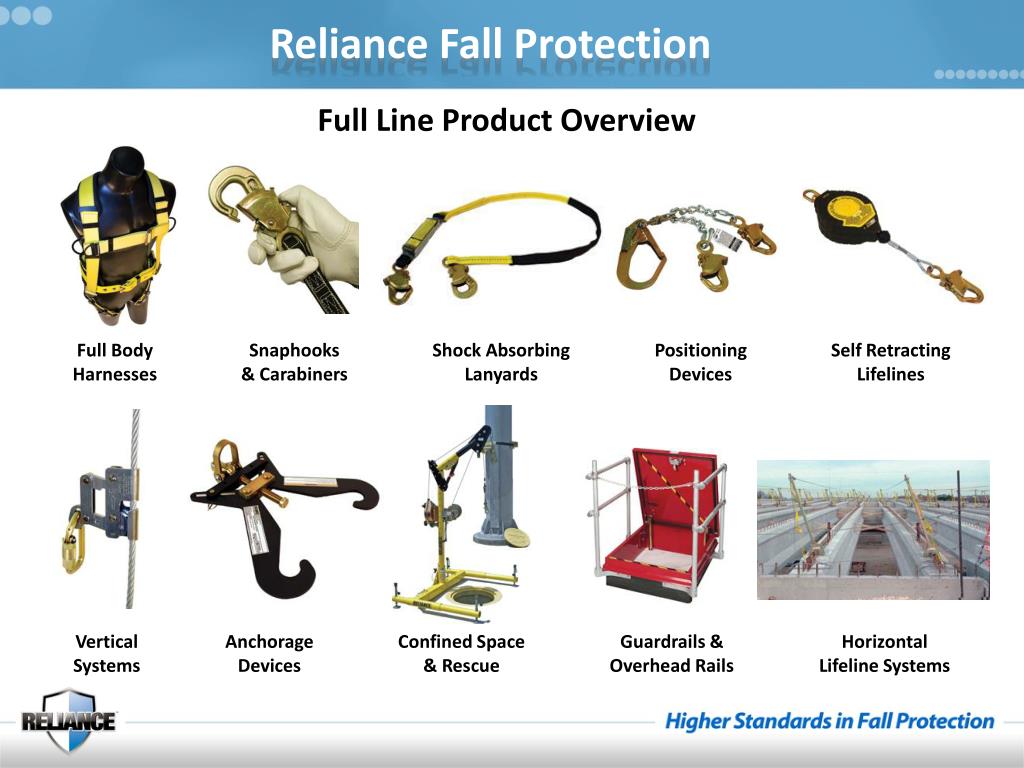 Reliance Fall Protection

Full Line Product Overview

Full Body Harnesses

Snaphooks & Carabiners

Shock Absorbing Lanyards

Positioning Devices

Self Retracting Lifelines

Vertical Systems

Anchorage Devices

Confined Space & Rescue

Guardrails & Overhead Rails

Horizontal Lifeline Systems

RELIANCE

Higher Standards in Fall Protection